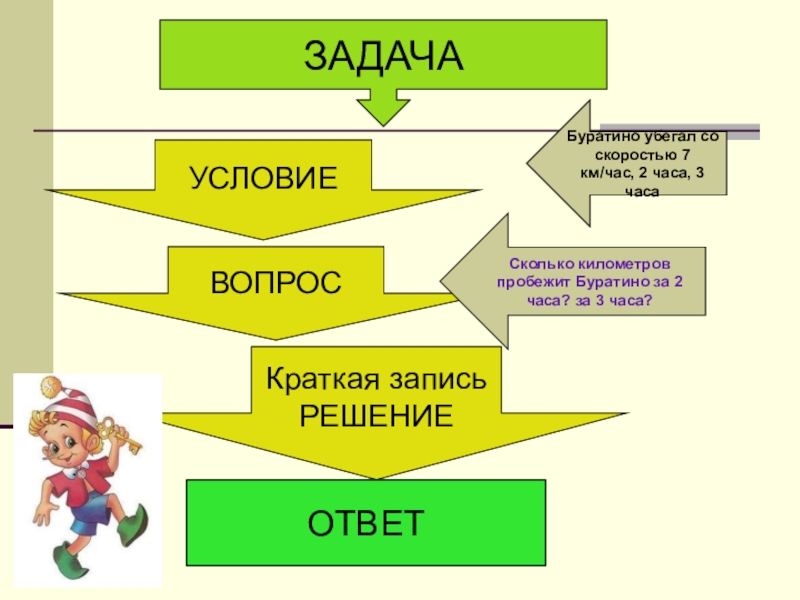 ЗАДАЧА

УСЛОВИЕ

Буратино убегал со скоростью 7 км/час, 2 часа, 3 часа

ВОПРОС

Сколько километров пробежит Буратино за 2 часа? за 3 часа?

Краткая запись
РЕШЕНИЕ

ОТВЕТ